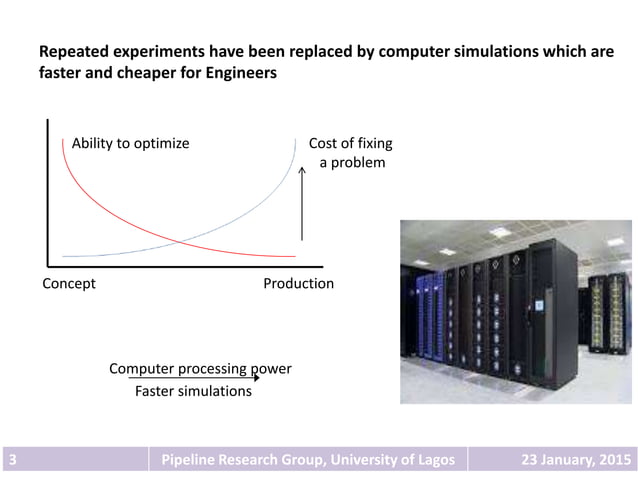 Repeated experiments have been replaced by computer simulations which are faster and cheaper for Engineers

Ability to optimize

Cost of fixing a problem

Concept

Production

Computer processing power

Faster simulations

3

Pipeline Research Group, University of Lagos

23 January, 2015